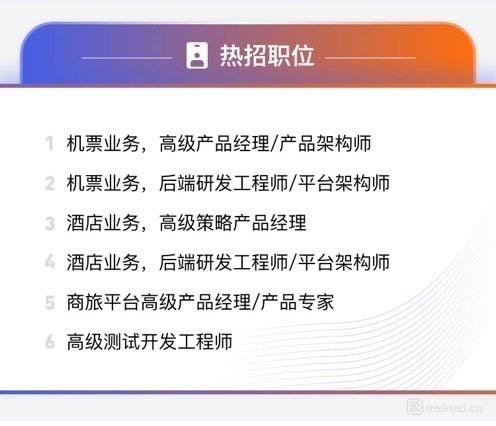 热招职位

1 机票业务，高级产品经理/产品架构师

2 机票业务，后端研发工程师/平台架构师

3 酒店业务，高级策略产品经理

4 酒店业务，后端研发工程师/平台架构师

5 商旅平台高级产品经理/产品专家

6 高级测试开发工程师

maimai.cn